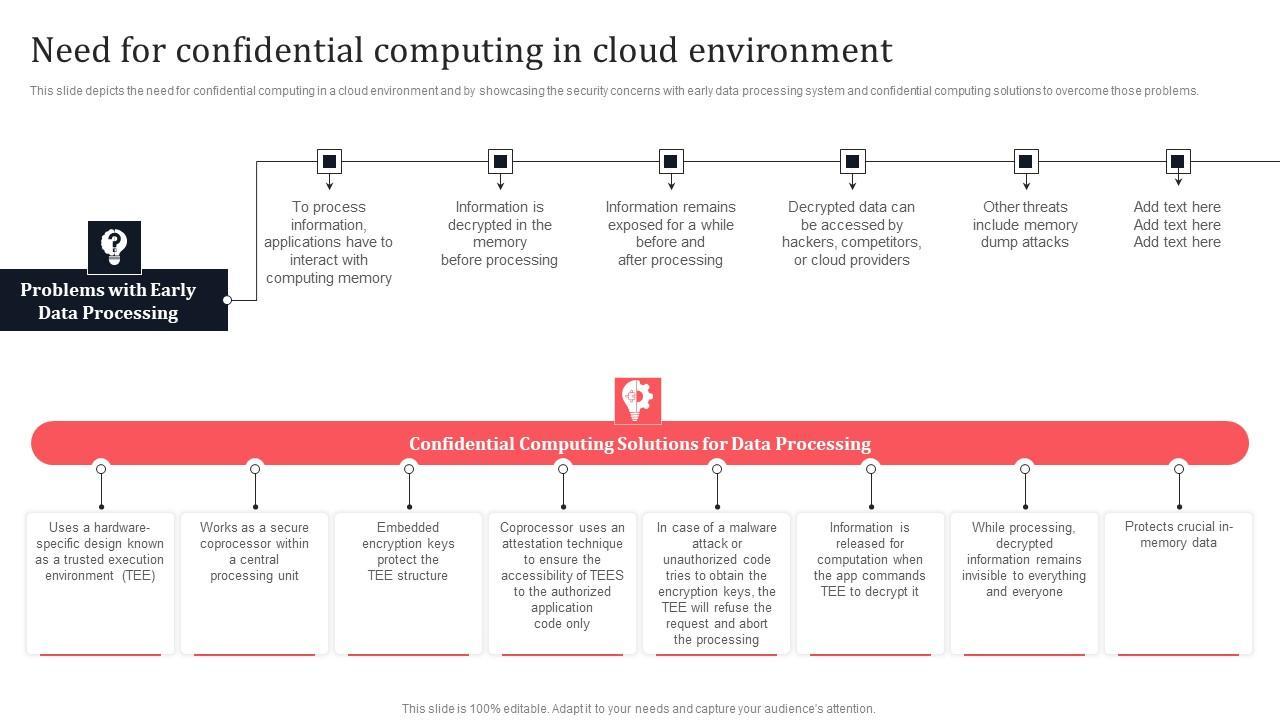 Need for confidential computing in cloud environment

This slide depicts the need for confidential computing in a cloud environment and by showcasing the security concerns with early data processing system and confidential computing solutions to overcome those problems.

Problems with Early Data Processing

To process information, applications have to interact with computing memory

Information is decrypted in the memory before processing

Information remains exposed for a while before and after processing

Decrypted data can be accessed by hackers, competitors, or cloud providers

Other threats include memory dump attacks

Add text here Add text here Add text here

Confidential Computing Solutions for Data Processing

Uses a hardware-specific design known as a trusted execution environment (TEE)

Works as a secure coprocessor within a central processing unit

Embedded encryption keys protect the TEE structure

Coprocessor uses an attestation technique to ensure the accessibility of TEES to the authorized application code only

In case of a malware attack or unauthorized code tries to obtain the encryption keys, the TEE will refuse the request and abort the processing

Information is released for computation when the app commands TEE to decrypt it

While processing, decrypted information remains invisible to everything and everyone

Protects crucial in-memory data

This slide is 100% editable. Adapt it to your needs and capture your audience's attention.